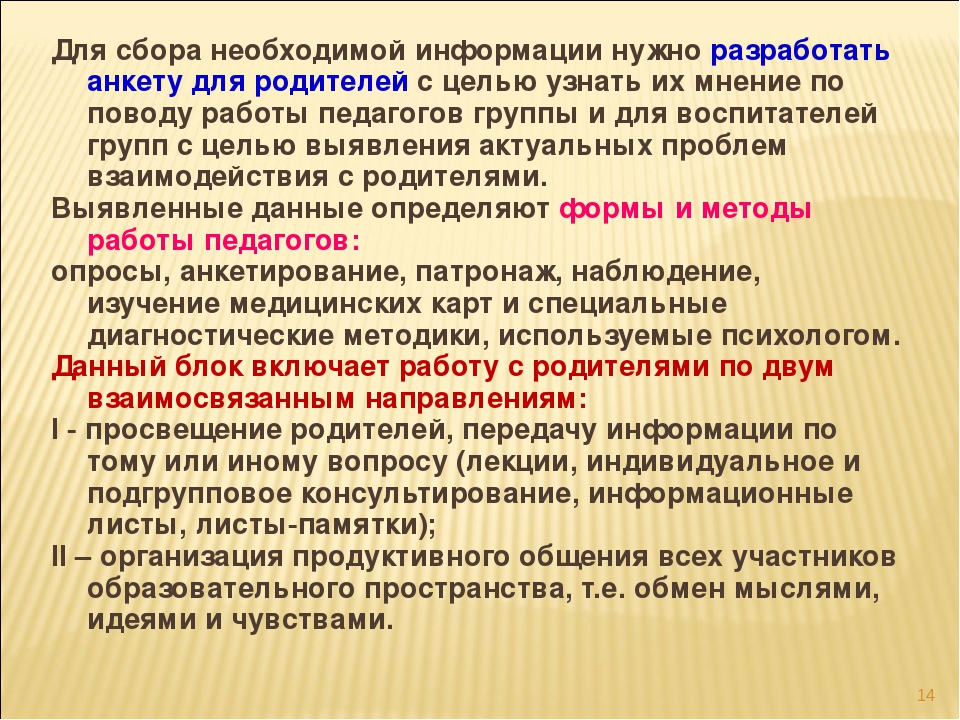 Для сбора необходимой информации нужно разработать анкету для родителей с целью узнать их мнение по поводу работы педагогов группы и для воспитателей групп с целью выявления актуальных проблем взаимодействия с родителями.

Выявленные данные определяют формы и методы работы педагогов:

опросы, анкетирование, патронаж, наблюдение, изучение медицинских карт и специальные диагностические методики, используемые психологом.

Данный блок включает работу с родителями по двум взаимосвязанным направлениям:

I - просвещение родителей, передачу информации по тому или иному вопросу (лекции, индивидуальное и подгрупповое консультирование, информационные листы, листы-памятки);

II – организация продуктивного общения всех участников образовательного пространства, т.е. обмен мыслями, идеями и чувствами.

14